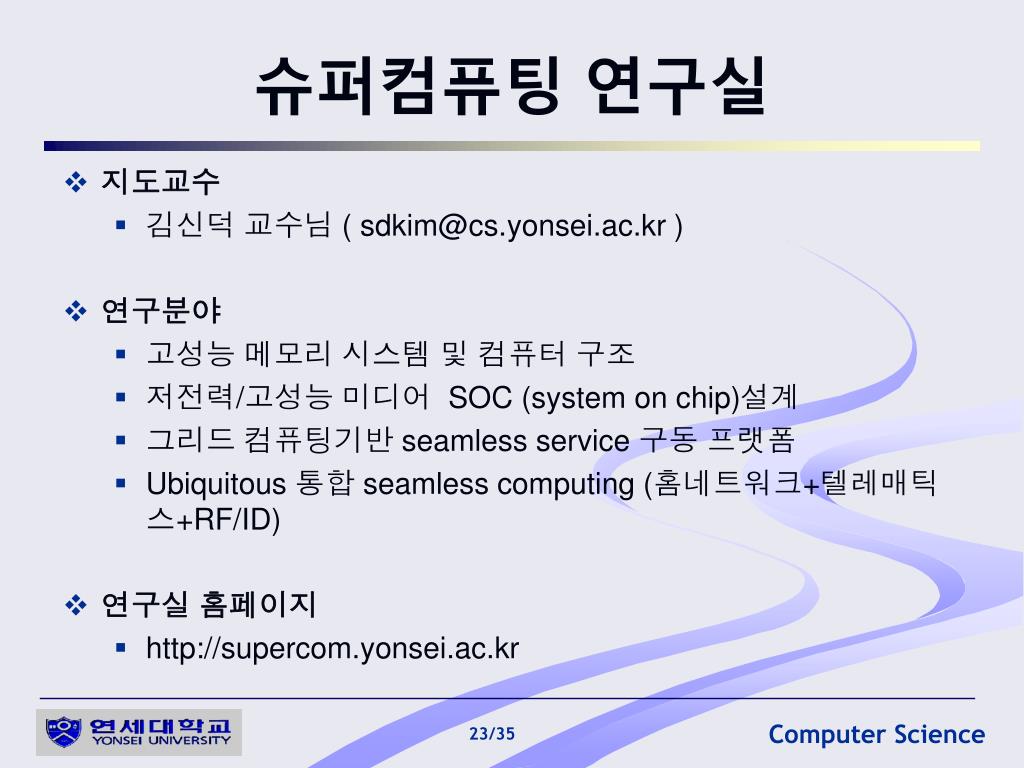 슈퍼컴퓨팅 연구실

❖ 지도교수
▪ 김신덕 교수님 ( sdkim@cs.yonsei.ac.kr )

❖ 연구분야
▪ 고성능 메모리 시스템 및 컴퓨터 구조
▪ 저전력/고성능 미디어 SOC (system on chip)설계
▪ 그리드 컴퓨팅기반 seamless service 구동 프랫폼
▪ Ubiquitous 통합 seamless computing (홈네트워크+텔레매틱스+RF/ID)

❖ 연구실 홈페이지
▪ http://supercom.yonsei.ac.kr

연세대학교
YONSEI UNIVERSITY

23/35

Computer Science